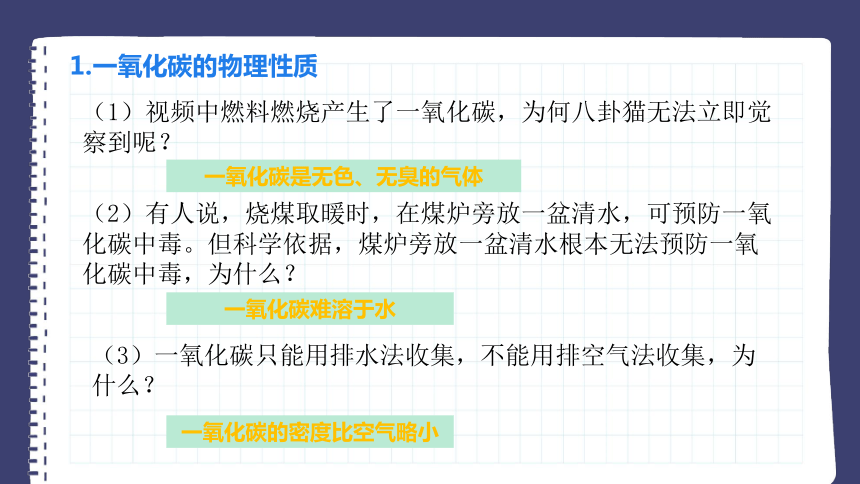 1.一氧化碳的物理性质

（1）视频中燃料燃烧产生了一氧化碳，为何八卦猫无法立即觉察到呢？

一氧化碳是无色、无臭的气体

（2）有人说，烧煤取暖时，在煤炉旁放一盆清水，可预防一氧化碳中毒。但科学依据，煤炉旁放一盆清水根本无法预防一氧化碳中毒，为什么？

一氧化碳难溶于水

（3）一氧化碳只能用排水法收集，不能用排空气法收集，为什么？

一氧化碳的密度比空气略小